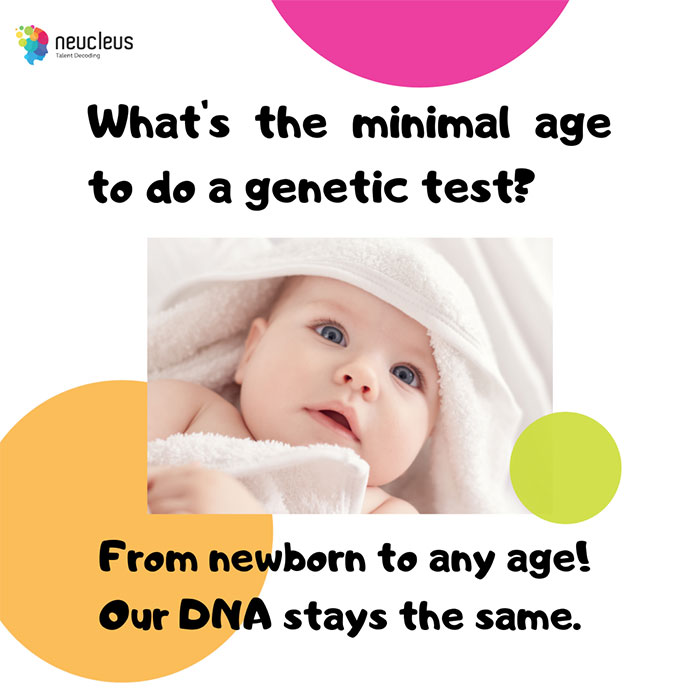 neucleus
Talent Decoding

What's the minimal age to do a genetic test?

From newborn to any age!
Our DNA stays the same.